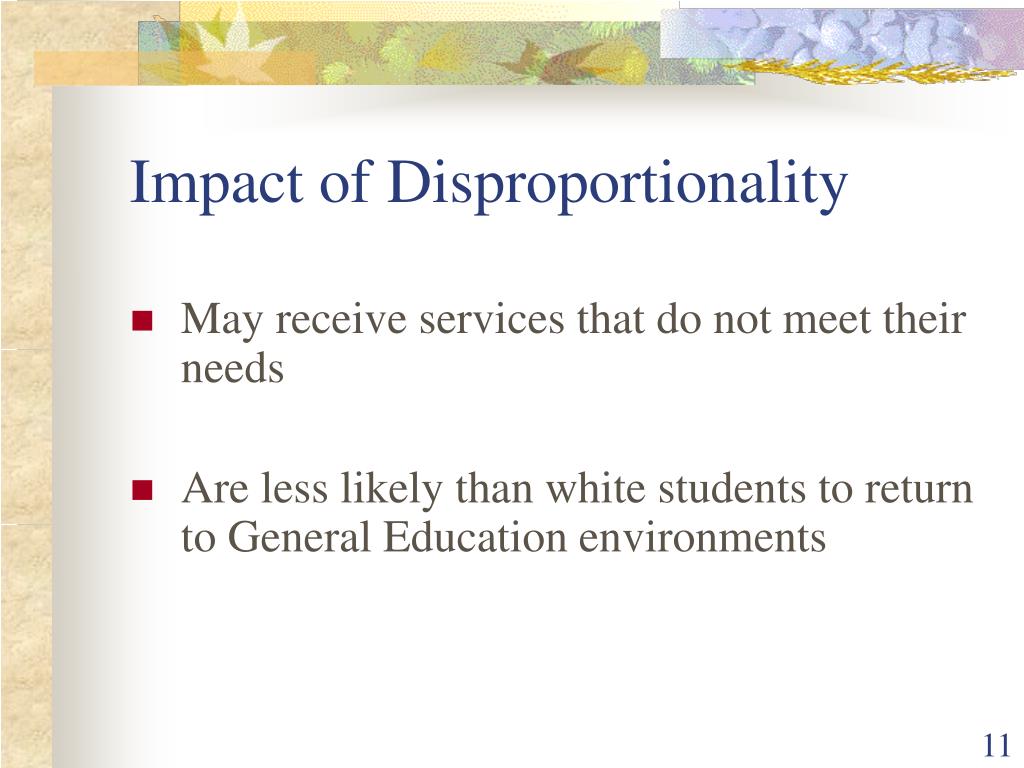 Impact of Disproportionality

- May receive services that do not meet their needs
- Are less likely than white students to return to General Education environments

11